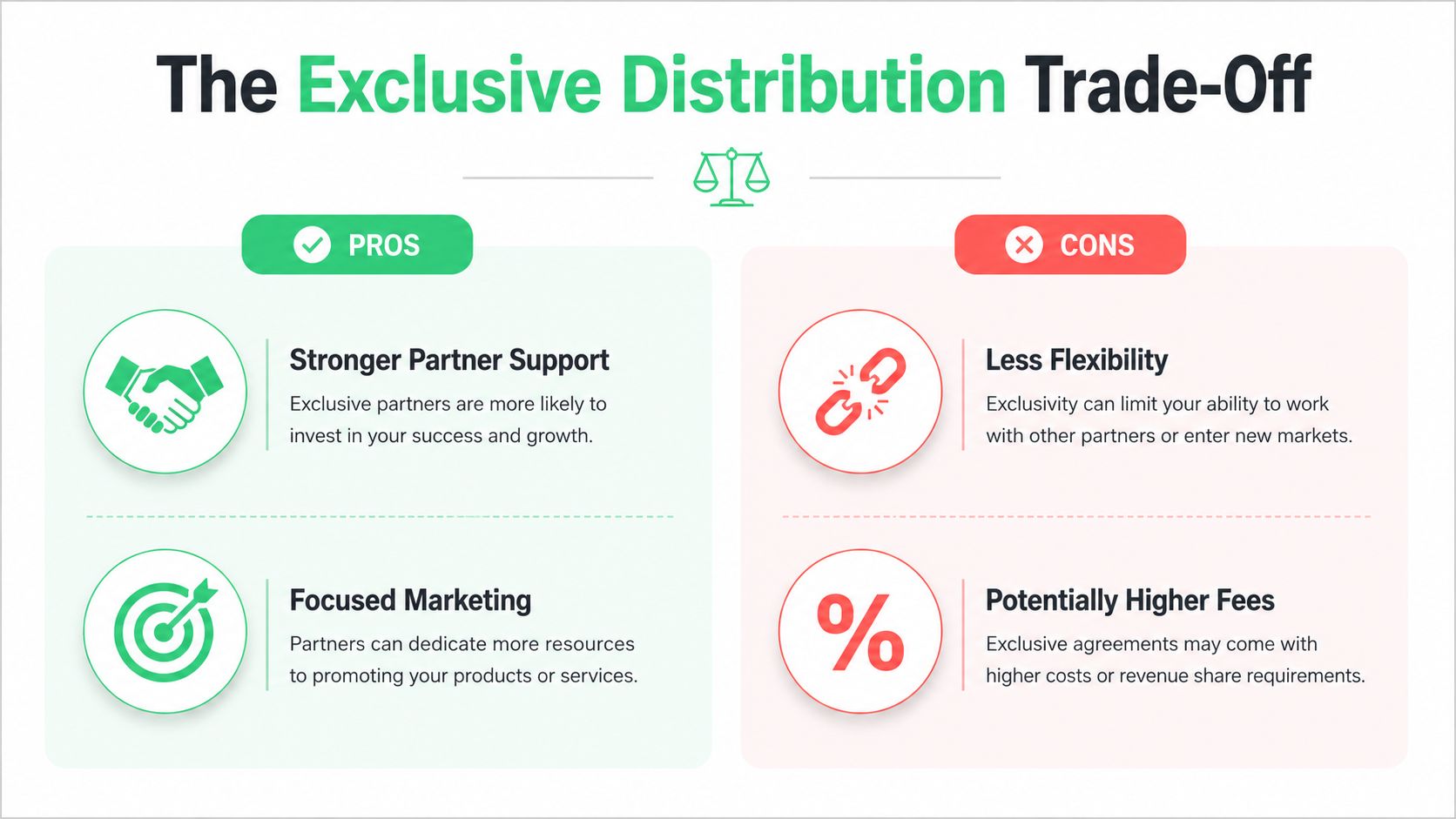 The Exclusive Distribution Trade-Off

PROS

Stronger Partner Support
Exclusive partners are more likely to invest in your success and growth.

Focused Marketing
Partners can dedicate more resources to promoting your products or services.

CONS

Less Flexibility
Exclusivity can limit your ability to work with other partners or enter new markets.

%

Potentially Higher Fees
Exclusive agreements may come with higher costs or revenue share requirements.